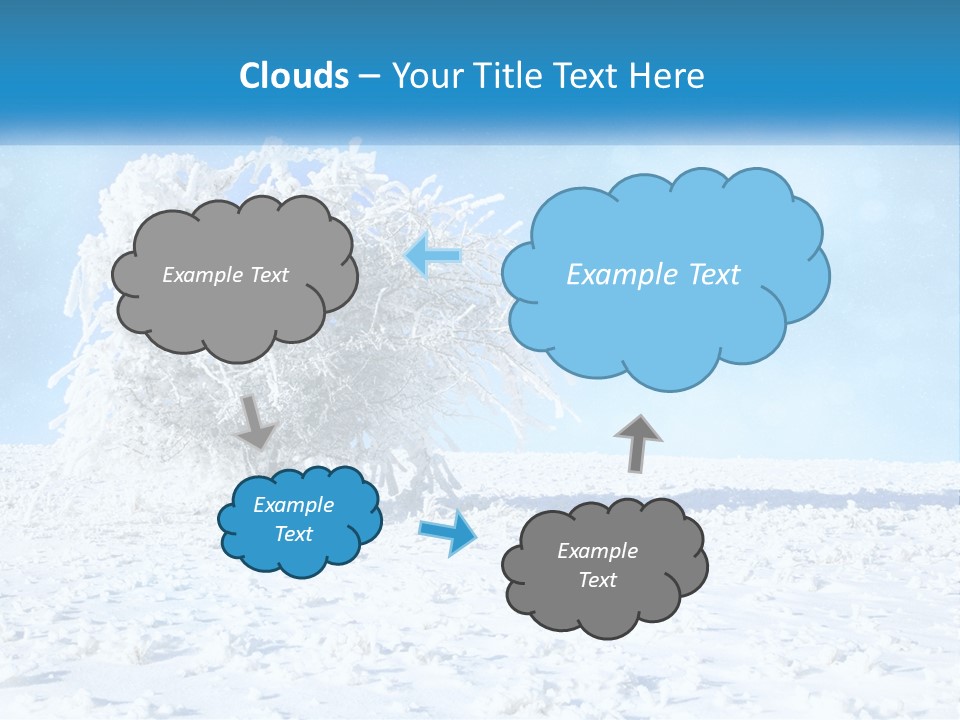 Clouds – Your Title Text Here

Example Text

Example Text

Example Text

Example Text